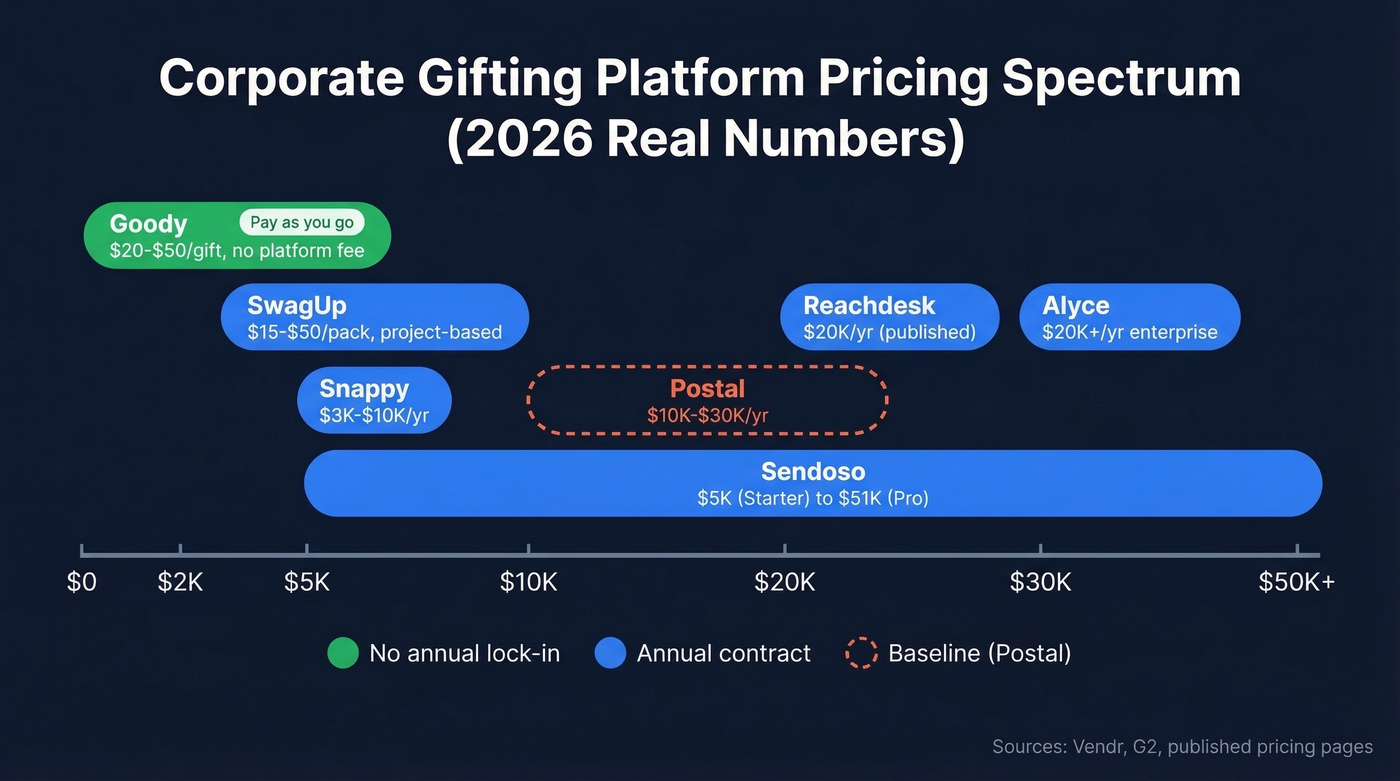 Corporate Gifting Platform Pricing Spectrum (2026 Real Numbers)

Goody
Pay as you go
\$20-\$50/gift, no platform fee

SwagUp
\$15-\$50/pack, project-based

Reachdesk
\$20K/yr (published)

Alyce
\$20K+/yr enterprise

Snappy
\$3K-\$10K/yr

Postal
\$10K-\$30K/yr

Sendoso
\$5K (Starter) to \$51K (Pro)

\$0 \$2K \$5K \$10K \$20K \$30K \$50K+

No annual lock-in
Annual contract
Baseline (Postal)

Sources: Vendr, G2, published pricing pages